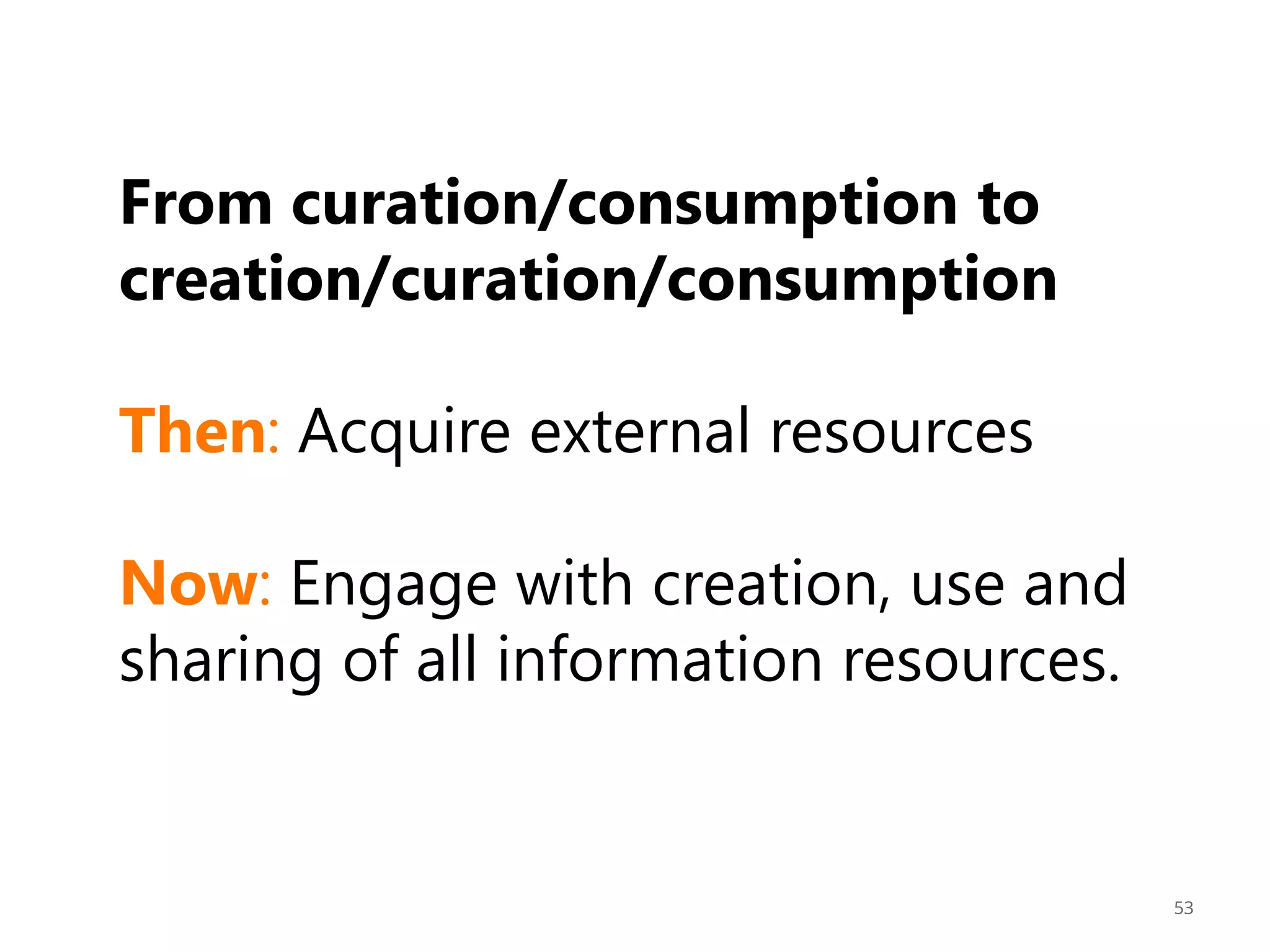 From curation/consumption to creation/curation/consumption

Then: Acquire external resources

Now: Engage with creation, use and sharing of all information resources.

53